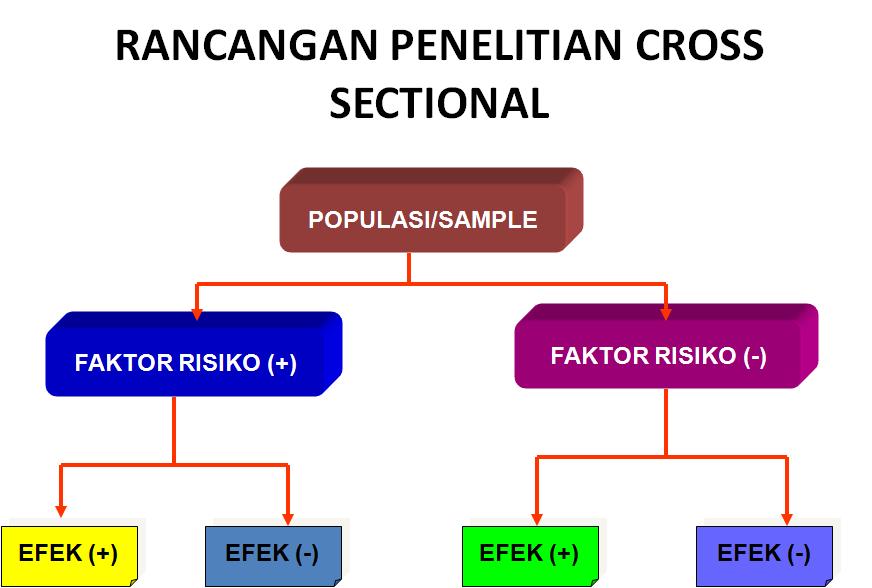 RANCANGAN PENELITIAN CROSS SECTIONAL

POPULASI/SAMPLE

FAKTOR RISIKO (+)

FAKTOR RISIKO (-)

EFEK (+)

EFEK (-)

EFEK (+)

EFEK (-)